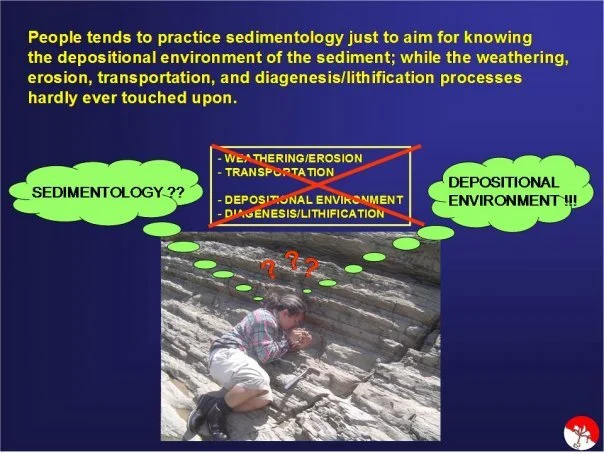 People tends to practice sedimentology just to aim for knowing the depositional environment of the sediment; while the weathering, erosion, transportation, and diagenesis/lithification processes hardly ever touched upon.

SEDIMENTOLOGY ??

- WEATHERING/EROSION
- TRANSPORTATION

- DEPOSITIONAL ENVIRONMENT
- DIAGENESIS/LITHIFICATION

DEPOSITIONAL ENVIRONMENT !!!

? ? ?